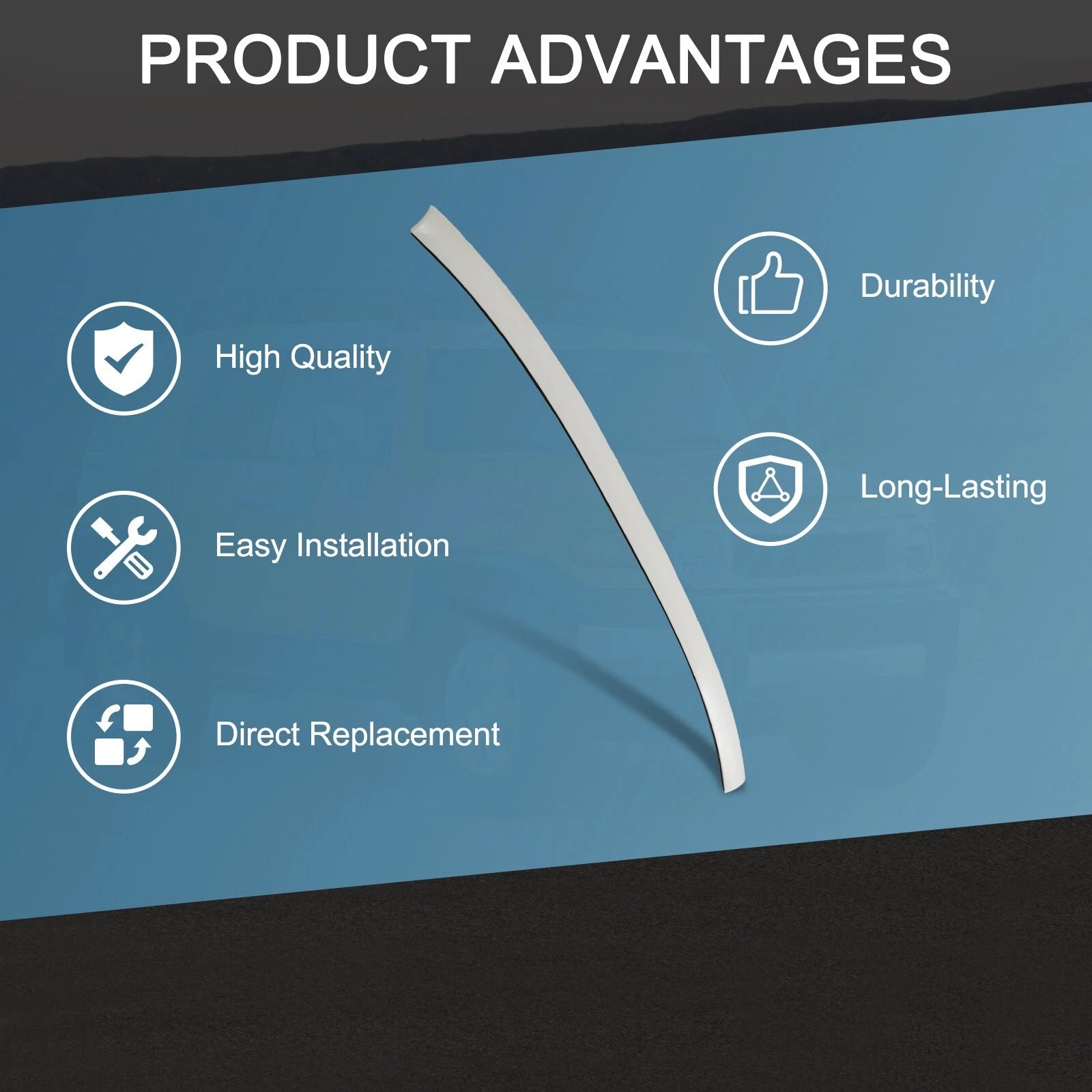 PRODUCT ADVANTAGES

High Quality

Easy Installation

Direct Replacement

Durability

Long-Lasting